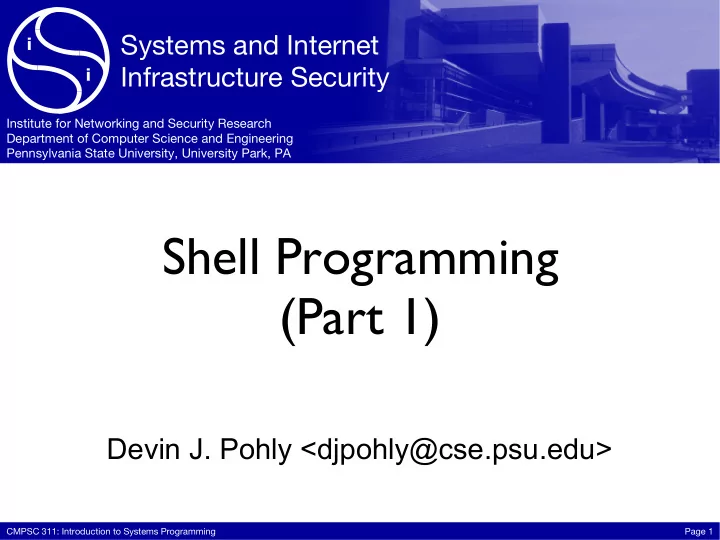 i
i
Systems and Internet Infrastructure Security

Institute for Networking and Security Research
Department of Computer Science and Engineering
Pennsylvania State University, University Park, PA

Shell Programming
(Part 1)

Devin J. Pohly <djpohly@cse.psu.edu>

CMPSC 311: Introduction to Systems Programming

Page 1